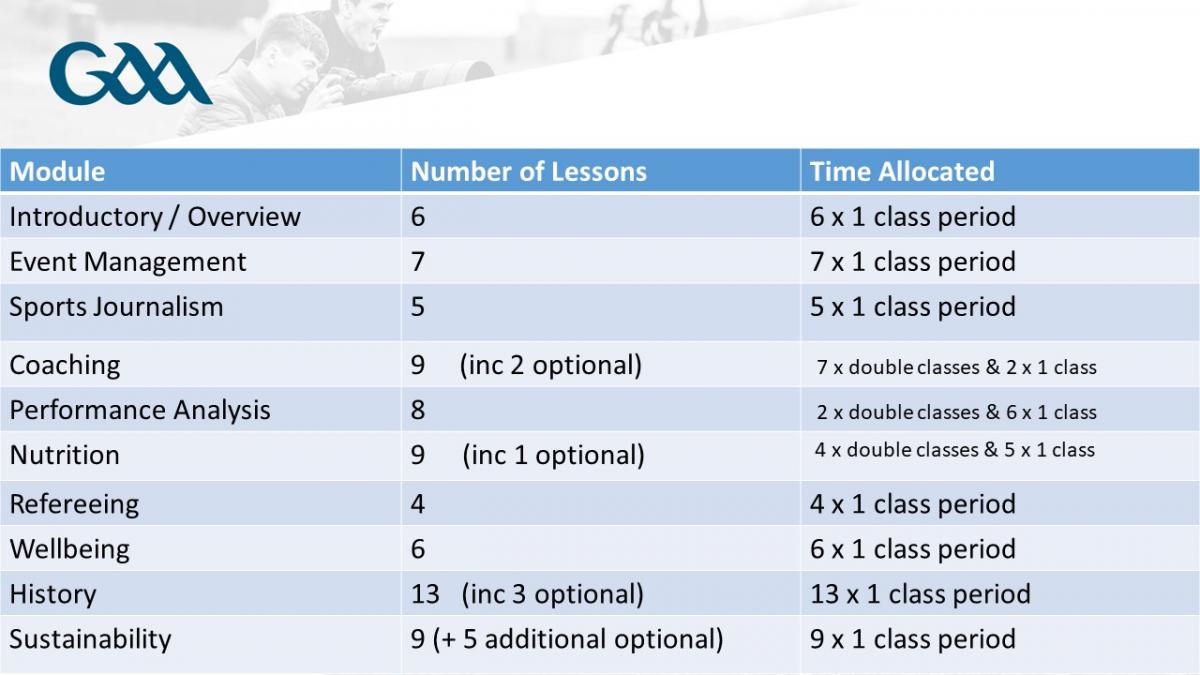 GAA

| Module | Number of Lessons | Time Allocated |
|---|---|---|
| Introductory / Overview | 6 | 6 x 1 class period |
| Event Management | 7 | 7 x 1 class period |
| Sports Journalism | 5 | 5 x 1 class period |
| Coaching | 9 (inc 2 optional) | 7 x double classes & 2 x 1 class |
| Performance Analysis | 8 | 2 x double classes & 6 x 1 class |
| Nutrition | 9 (inc 1 optional) | 4 x double classes & 5 x 1 class |
| Refereeing | 4 | 4 x 1 class period |
| Wellbeing | 6 | 6 x 1 class period |
| History | 13 (inc 3 optional) | 13 x 1 class period |
| Sustainability | 9 (+ 5 additional optional) | 9 x 1 class period |